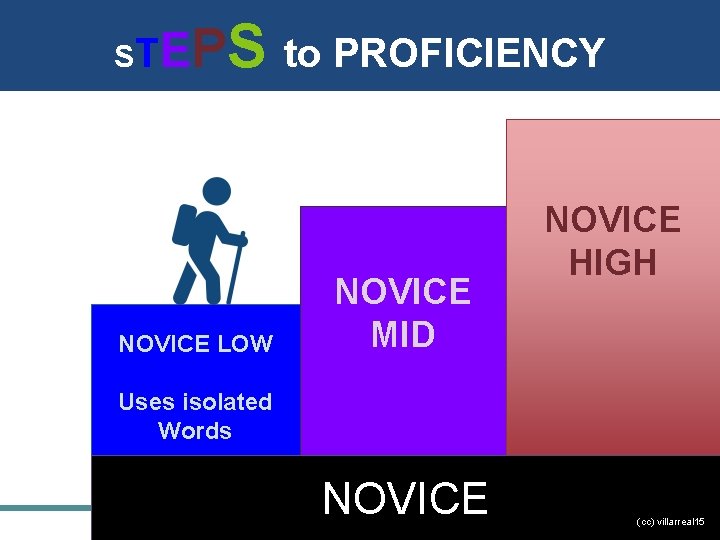 sTEPS to PROFICIENCY

NOVICE LOW

Uses isolated Words

NOVICE MID

NOVICE HIGH

NOVICE

(cc) villarreal15